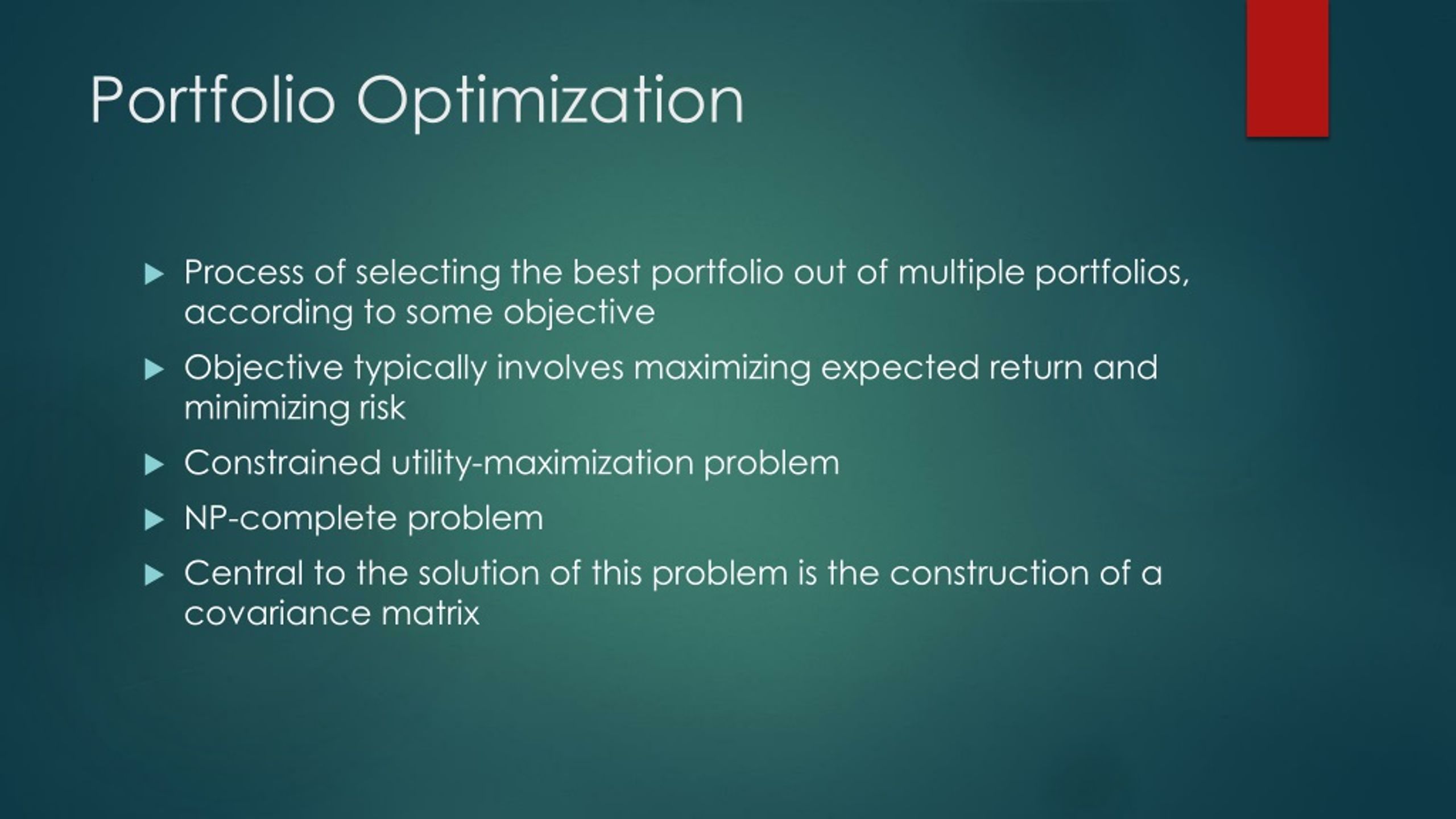 Portfolio Optimization

▶ Process of selecting the best portfolio out of multiple portfolios, according to some objective

▶ Objective typically involves maximizing expected return and minimizing risk

▶ Constrained utility-maximization problem

▶ NP-complete problem

▶ Central to the solution of this problem is the construction of a covariance matrix